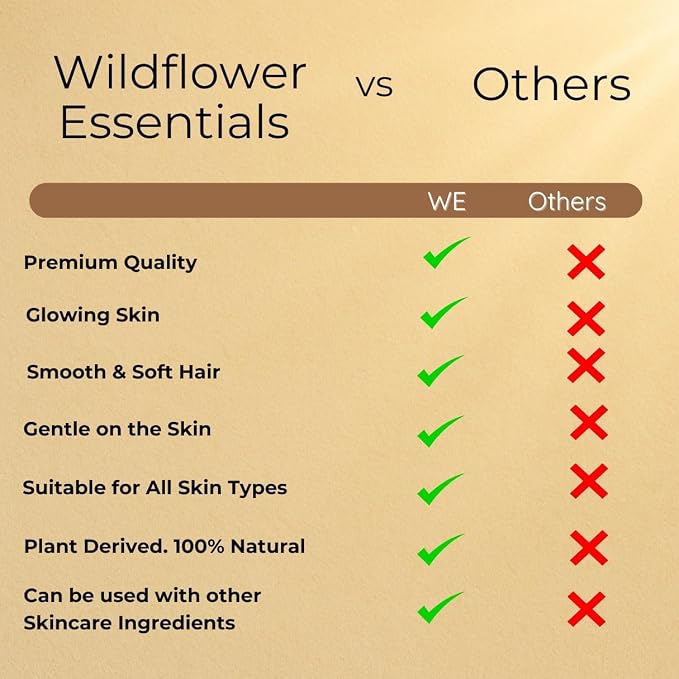 Wildflower Essentials vs Others

| | WE | Others |
|---|---|---|
| Premium Quality | ✓ | ✗ |
| Glowing Skin | ✓ | ✗ |
| Smooth & Soft Hair | ✓ | ✗ |
| Gentle on the Skin | ✓ | ✗ |
| Suitable for All Skin Types | ✓ | ✗ |
| Plant Derived. 100% Natural | ✓ | ✗ |
| Can be used with other Skincare Ingredients | ✓ | ✗ |